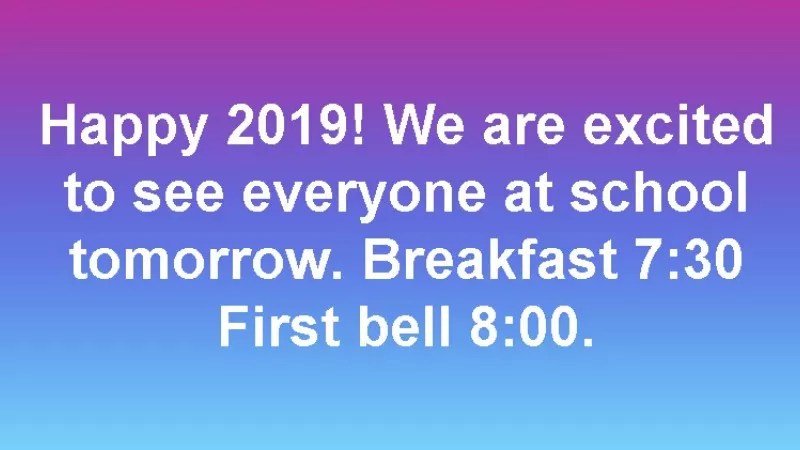 Happy 2019! We are excited to see everyone at school tomorrow. Breakfast 7:30 First bell 8:00.